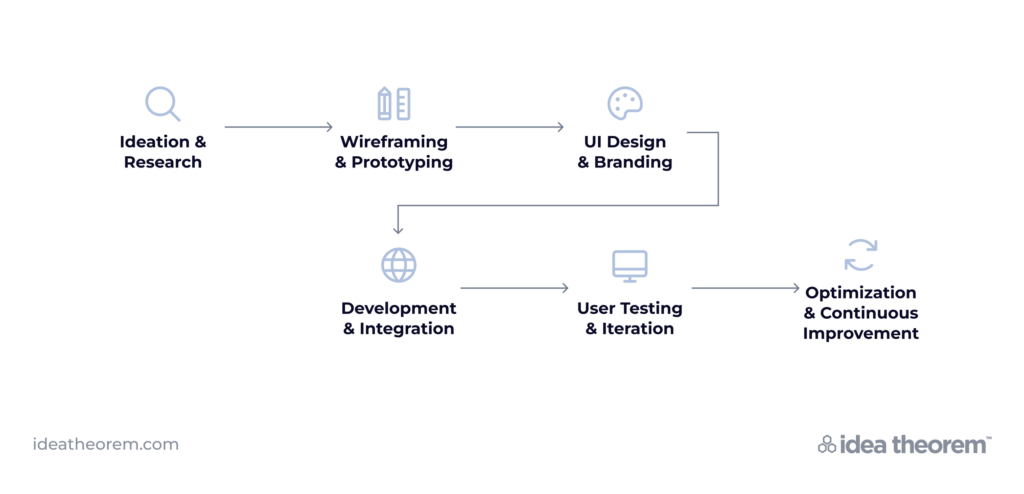 Ideation & Research

Wireframing & Prototyping

UI Design & Branding

Development & Integration

User Testing & Iteration

Optimization & Continuous Improvement

ideatheorem.com

idea theorem™